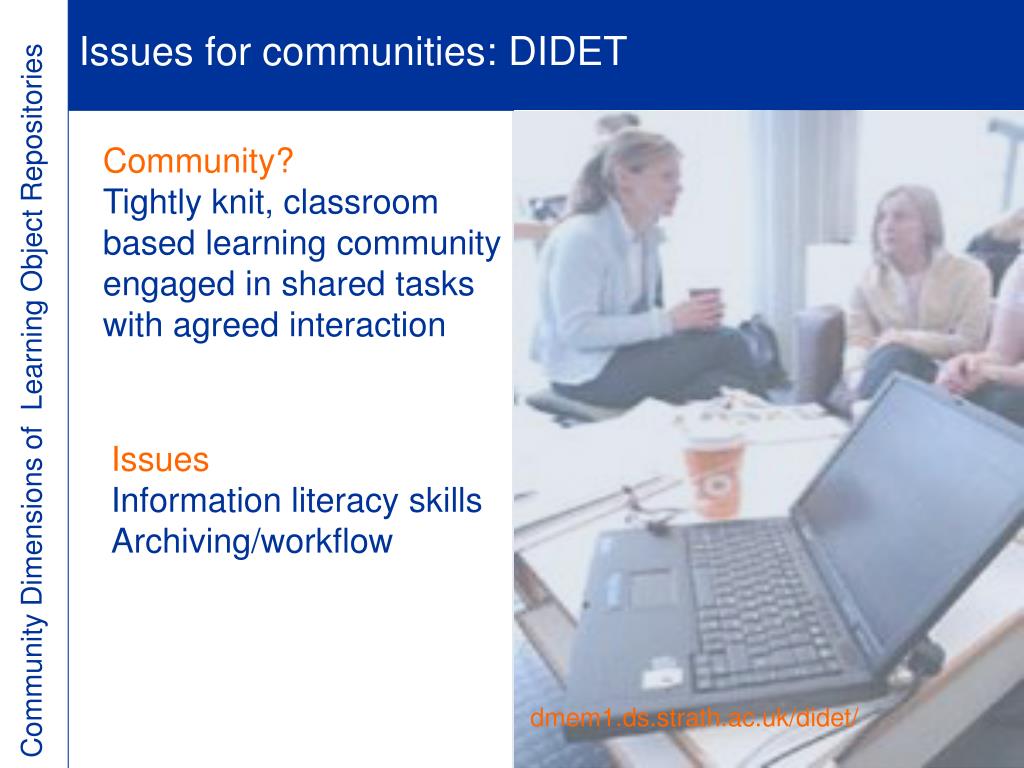 Community Dimensions of Learning Object Repositories

Issues for communities: DIDET

Community?
Tightly knit, classroom based learning community engaged in shared tasks with agreed interaction

Issues
Information literacy skills
Archiving/workflow

dmem1.ds.strath.ac.uk/didet/